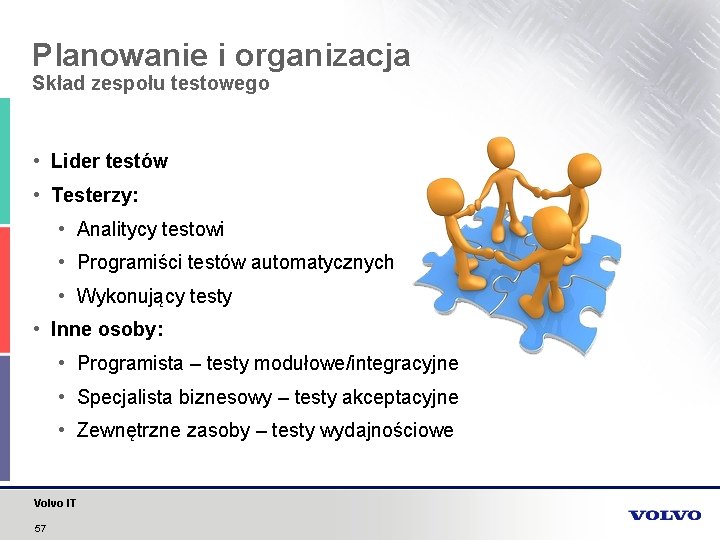 Planowanie i organizacja
Skład zespołu testowego

• Lider testów
• Testerzy:
  • Analitycy testowi
  • Programiści testów automatycznych
  • Wykonujący testy
• Inne osoby:
  • Programista – testy modułowe/integracyjne
  • Specjalista biznesowy – testy akceptacyjne
  • Zewnętrzne zasoby – testy wydajnościowe

Volvo IT
57
VOLVO